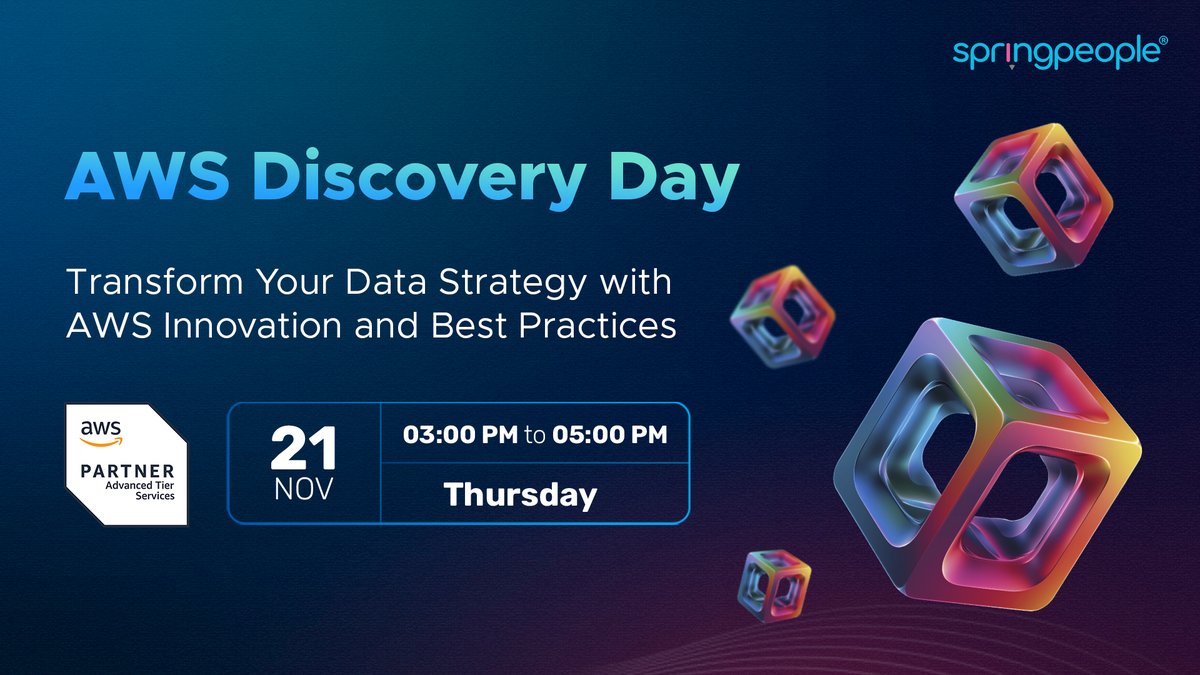 springpeople®

AWS Discovery Day

Transform Your Data Strategy with AWS Innovation and Best Practices

aws
PARTNER
Advanced Tier Services

21
NOV

03:00 PM to 05:00 PM

Thursday